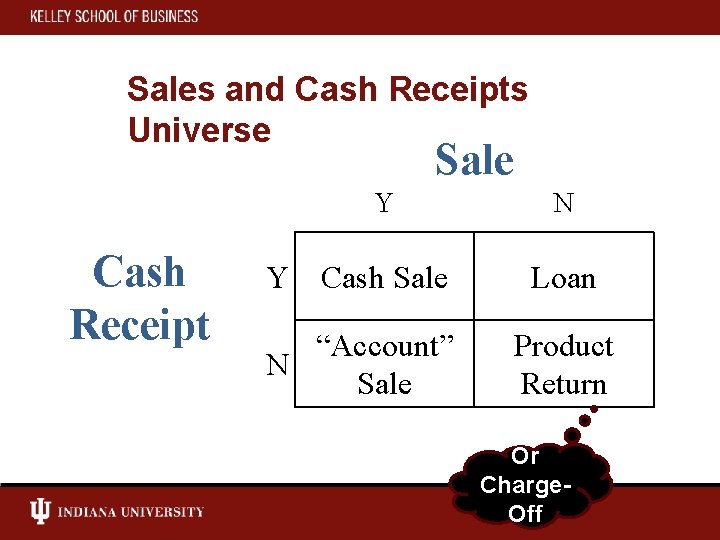 KELLEY SCHOOL OF BUSINESS

Sales and Cash Receipts Universe

Sale

Cash Receipt

| | Y | N |
|---|---|---|
| Y | Cash Sale | Loan |
| N | “Account” Sale | Product Return |

Or Charge-Off

INDIANA UNIVERSITY